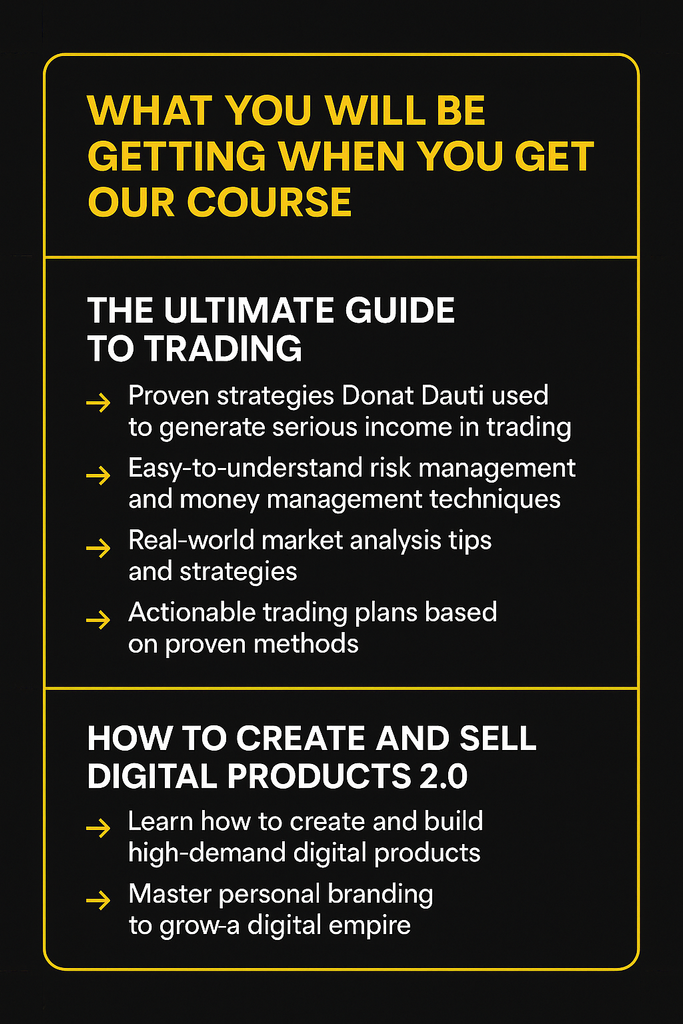 WHAT YOU WILL BE GETTING WHEN YOU GET OUR COURSE

THE ULTIMATE GUIDE TO TRADING

→ Proven strategies Donat Dauti used to generate serious income in trading

→ Easy-to-understand risk management and money management techniques

→ Real-world market analysis tips and strategies

→ Actionable trading plans based on proven methods

HOW TO CREATE AND SELL DIGITAL PRODUCTS 2.0

→ Learn how to create and build high-demand digital products

→ Master personal branding to grow-a digital empire